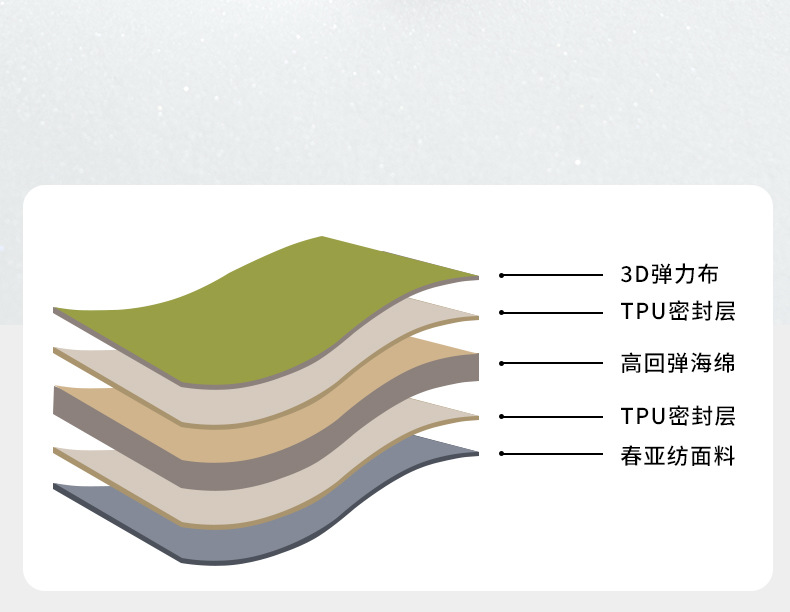 3D弹力布
TPU密封层
高回弹海绵
TPU密封层
春亚纺面料